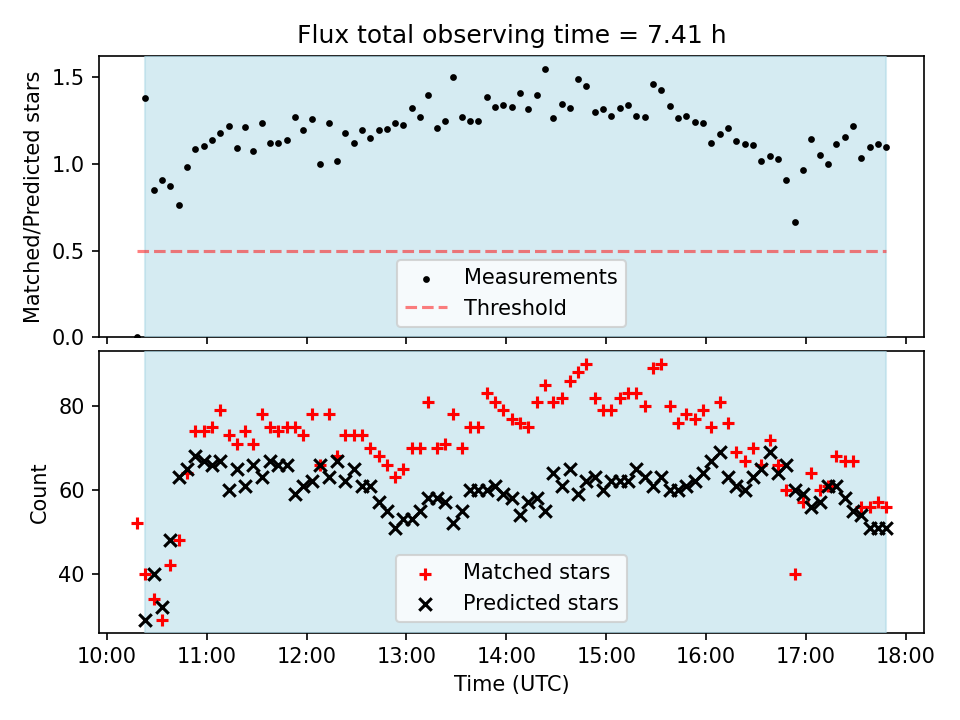 Flux total observing time = 7.41 h

Matched/Predicted stars

1.5
1.0
0.5
0.0

Measurements
Threshold

Count

80
60
40

Matched stars
Predicted stars

10:00 11:00 12:00 13:00 14:00 15:00 16:00 17:00 18:00

Time (UTC)